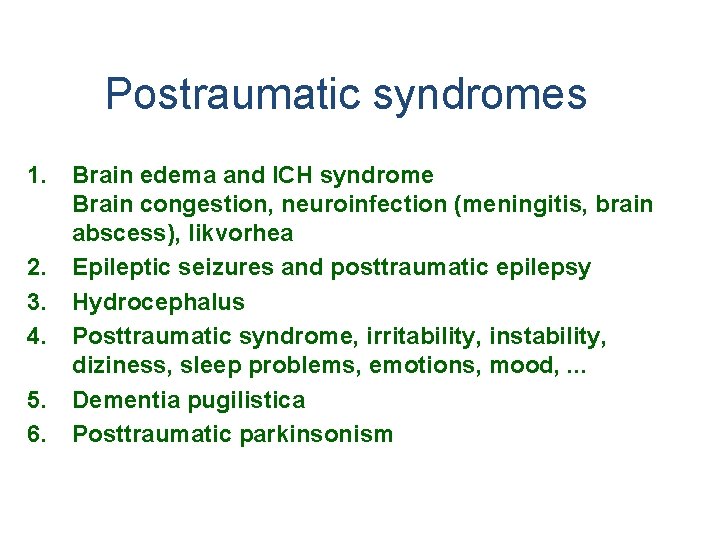 Postraumatic syndromes

1. Brain edema and ICH syndrome
Brain congestion, neuroinfection (meningitis, brain abscess), likvorhea
2. Epileptic seizures and posttraumatic epilepsy
3. Hydrocephalus
4. Posttraumatic syndrome, irritability, instability, diziness, sleep problems, emotions, mood, ...
5. Dementia pugilistica
6. Posttraumatic parkinsonism